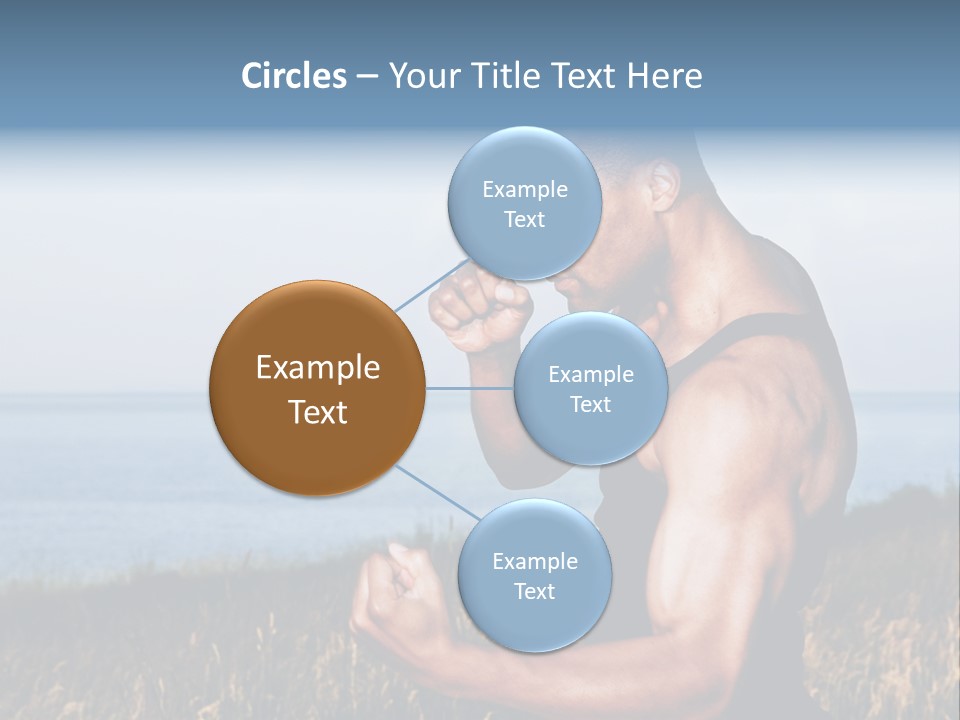 Circles – Your Title Text Here

Example Text

Example Text

Example Text

Example Text